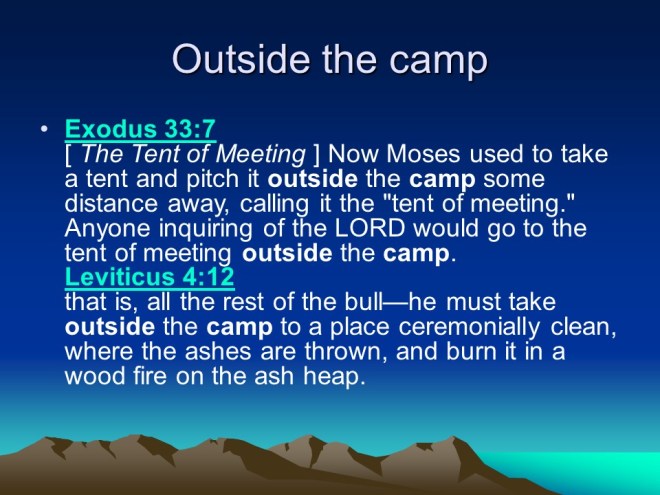 Outside the camp

• Exodus 33:7
[ The Tent of Meeting ] Now Moses used to take a tent and pitch it outside the camp some distance away, calling it the "tent of meeting." Anyone inquiring of the LORD would go to the tent of meeting outside the camp.
Leviticus 4:12
that is, all the rest of the bull—he must take outside the camp to a place ceremonially clean, where the ashes are thrown, and burn it in a wood fire on the ash heap.